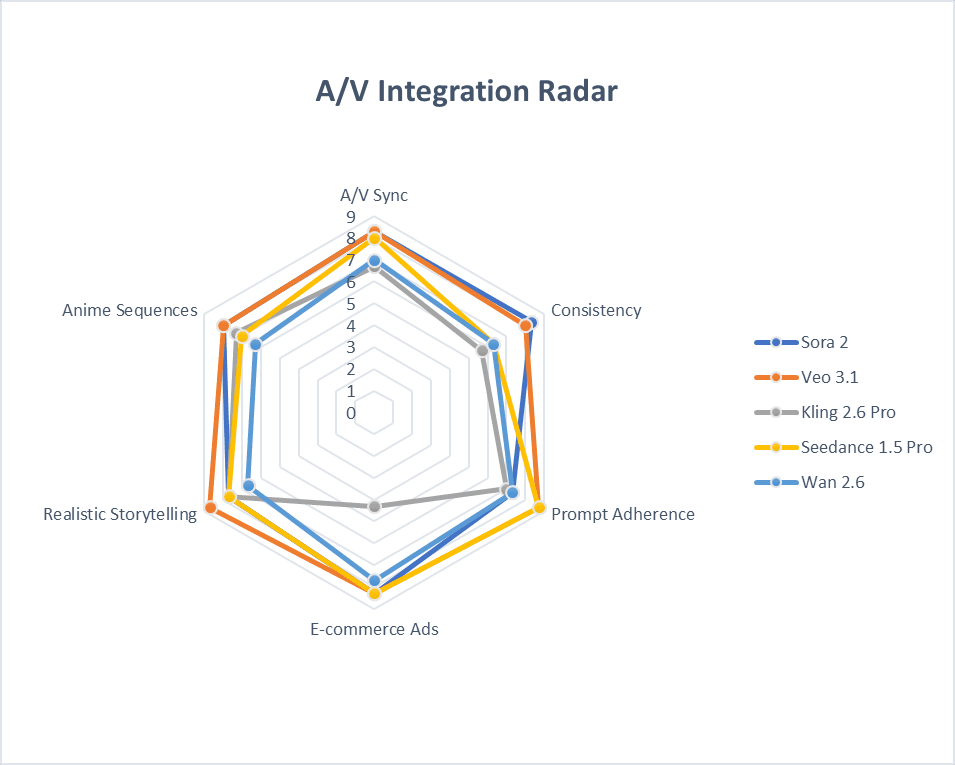 A/V Integration Radar

A/V Sync

9
8
7
6
5
4
3
2
1
0

Consistency

Prompt Adherence

E-commerce Ads

Realistic Storytelling

Anime Sequences

Sora 2
Veo 3.1
Kling 2.6 Pro
Seedance 1.5 Pro
Wan 2.6